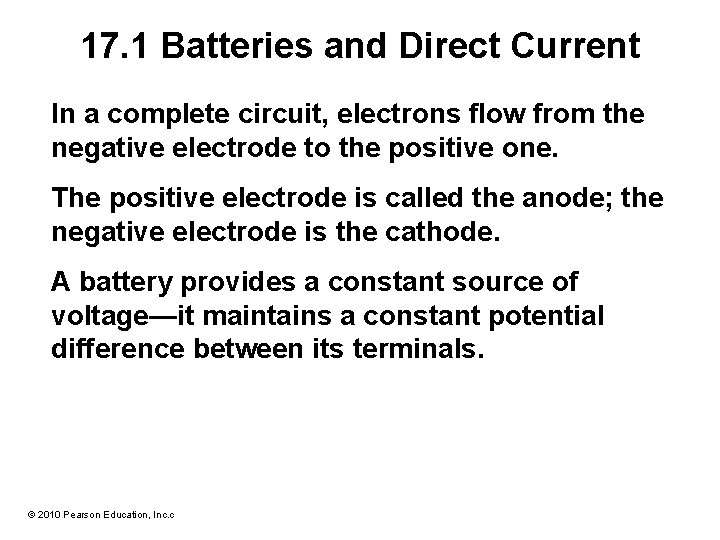 17.1 Batteries and Direct Current

In a complete circuit, electrons flow from the negative electrode to the positive one.

The positive electrode is called the anode; the negative electrode is the cathode.

A battery provides a constant source of voltage—it maintains a constant potential difference between its terminals.

© 2010 Pearson Education, Inc.c